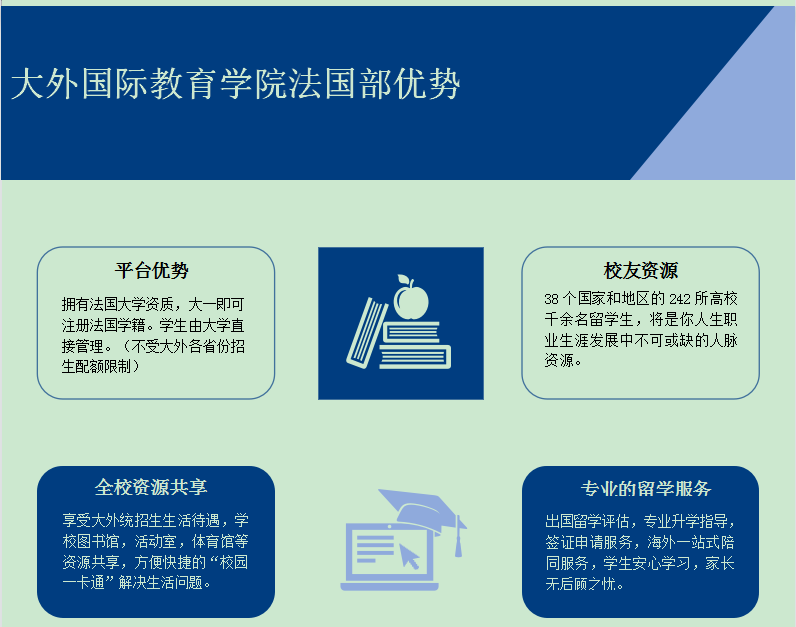 大外国际教育学院法国部优势

平台优势

拥有法国大学资质，大一即可注册法国学籍。学生由大学直接管理。（不受大外各省份招生配额限制）

校友资源

38 个国家和地区的 242 所高校千余名留学生，将是你人生职业生涯发展中不可或缺的人脉资源。

全校资源共享

享受大外统招生生活待遇，学校图书馆，活动室，体育馆等资源共享，方便快捷的“校园一卡通”解决生活问题。

专业的留学服务

出国留学评估，专业升学指导，签证申请服务，海外一站式陪同服务，学生安心学习，家长无后顾之忧。